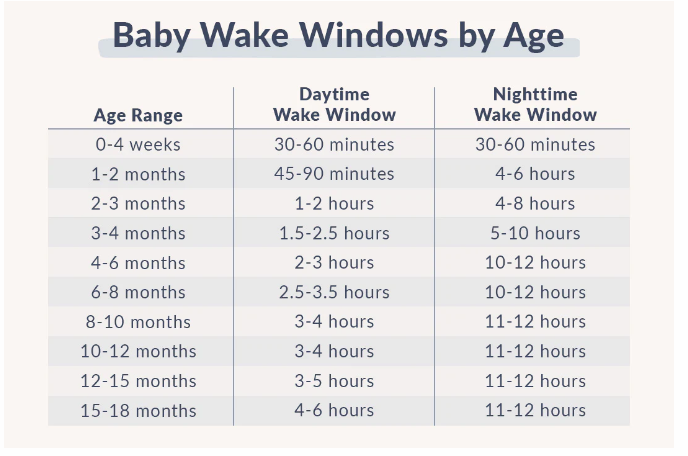 Baby Wake Windows by Age

| Age Range | Daytime Wake Window | Nighttime Wake Window |
|---|---|---|
| 0-4 weeks | 30-60 minutes | 30-60 minutes |
| 1-2 months | 45-90 minutes | 4-6 hours |
| 2-3 months | 1-2 hours | 4-8 hours |
| 3-4 months | 1.5-2.5 hours | 5-10 hours |
| 4-6 months | 2-3 hours | 10-12 hours |
| 6-8 months | 2.5-3.5 hours | 10-12 hours |
| 8-10 months | 3-4 hours | 11-12 hours |
| 10-12 months | 3-4 hours | 11-12 hours |
| 12-15 months | 3-5 hours | 11-12 hours |
| 15-18 months | 4-6 hours | 11-12 hours |